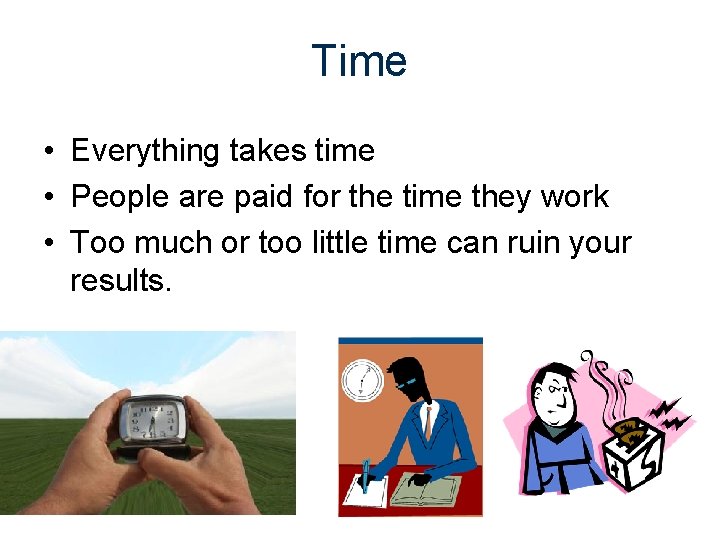 Time

• Everything takes time
• People are paid for the time they work
• Too much or too little time can ruin your results.